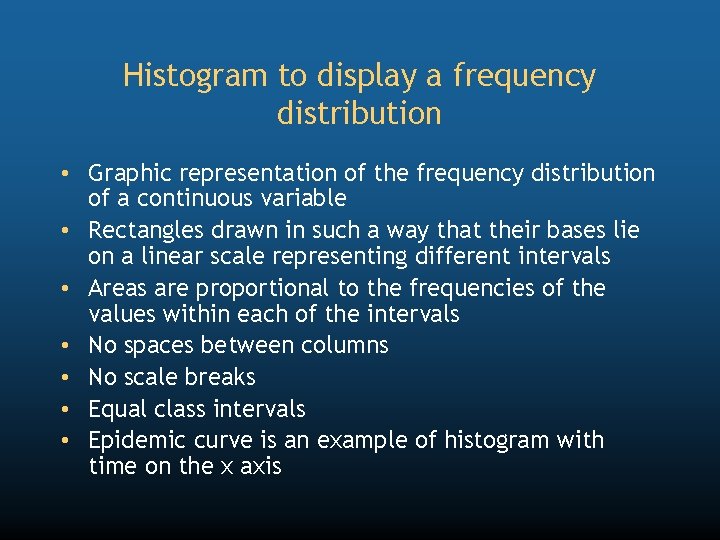 Histogram to display a frequency distribution

• Graphic representation of the frequency distribution of a continuous variable
• Rectangles drawn in such a way that their bases lie on a linear scale representing different intervals
• Areas are proportional to the frequencies of the values within each of the intervals
• No spaces between columns
• No scale breaks
• Equal class intervals
• Epidemic curve is an example of histogram with time on the x axis